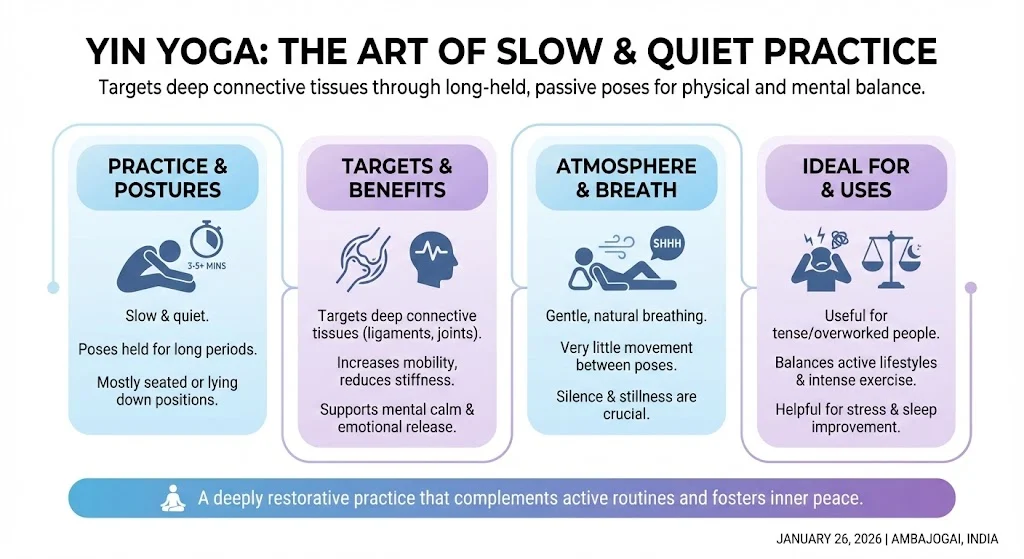 YIN YOGA: THE ART OF SLOW & QUIET PRACTICE

Targets deep connective tissues through long-held, passive poses for physical and mental balance.

PRACTICE & POSTURES

3-5+ MINS

Slow & quiet.

Poses held for long periods.

Mostly seated or lying down positions.

TARGETS & BENEFITS

Targets deep connective tissues (ligaments, joints).

Increases mobility, reduces stiffness.

Supports mental calm & emotional release.

ATMOSPHERE & BREATH

SHHH

Gentle, natural breathing.

Very little movement between poses.

Silence & stillness are crucial.

IDEAL FOR & USES

Useful for tense/overworked people.

Balances active lifestyles & intense exercise.

Helpful for stress & sleep improvement.

A deeply restorative practice that complements active routines and fosters inner peace.

JANUARY 26, 2026 | AMBAJOGAI, INDIA